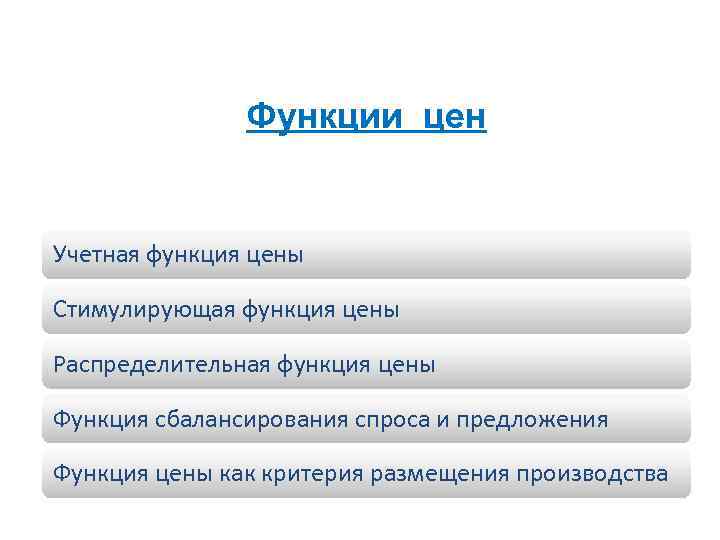 Функции цен

Учетная функция цены

Стимулирующая функция цены

Распределительная функция цены

Функция сбалансирования спроса и предложения

Функция цены как критерия размещения производства